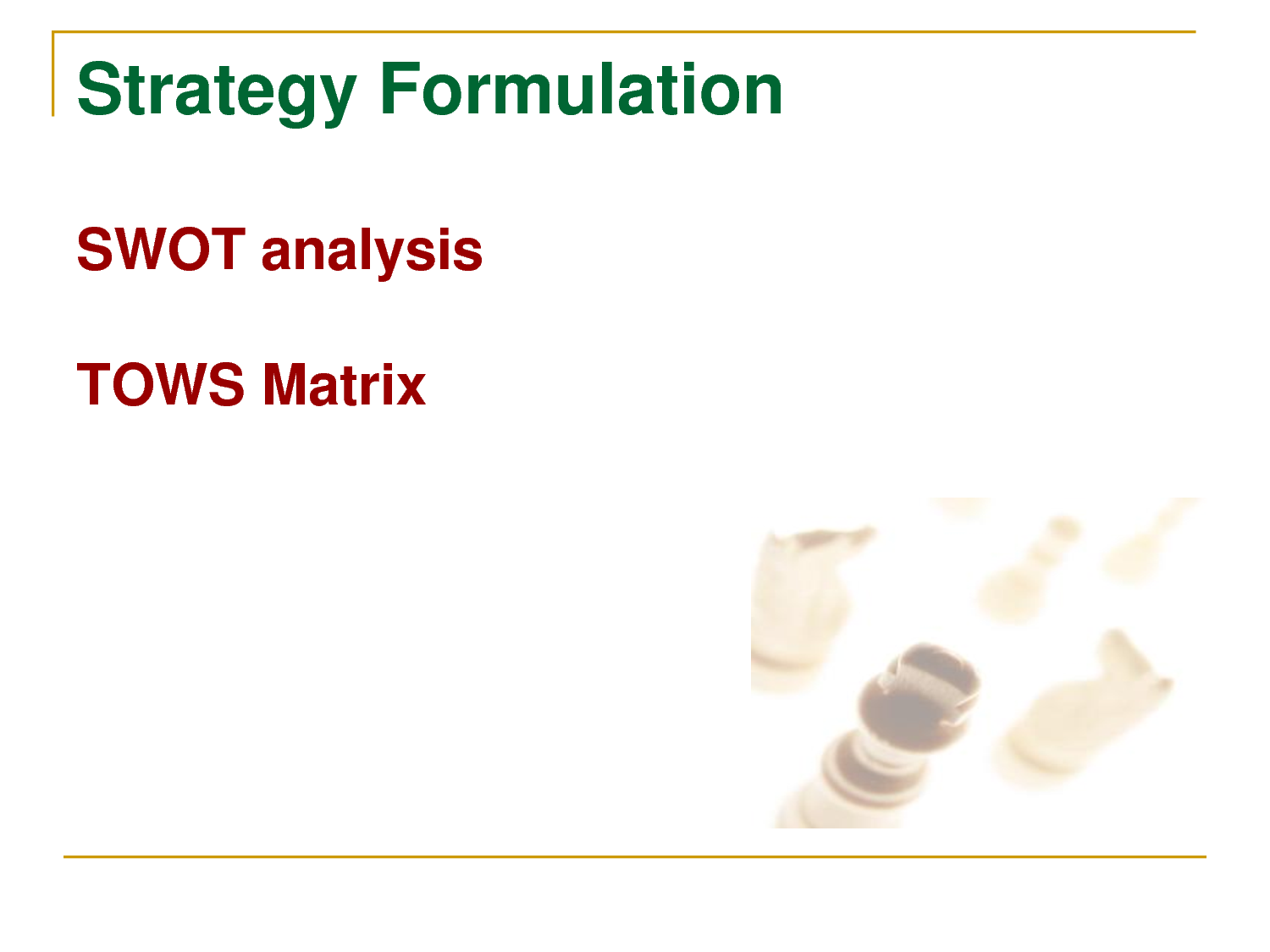 Strategy Formulation

SWOT analysis

TOWS Matrix